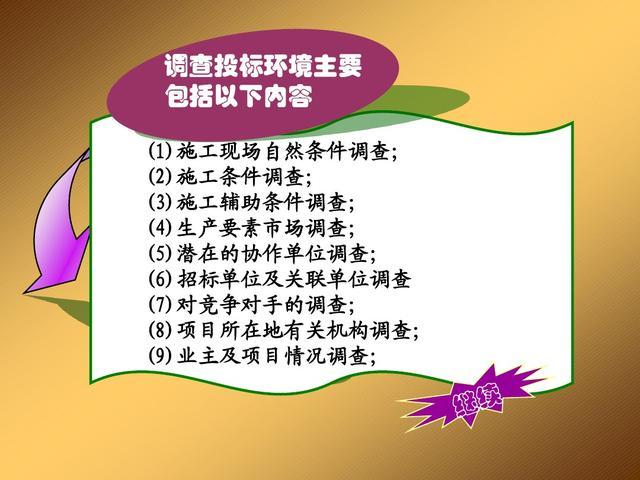 调查投标环境主要包括以下内容

(1) 施工现场自然条件调查;
(2) 施工条件调查;
(3) 施工辅助条件调查;
(4) 生产要素市场调查;
(5) 潜在的协作单位调查;
(6) 招标单位及关联单位调查
(7) 对竞争对手的调查;
(8) 项目所在地有关机构调查;
(9) 业主及项目情况调查;

继续